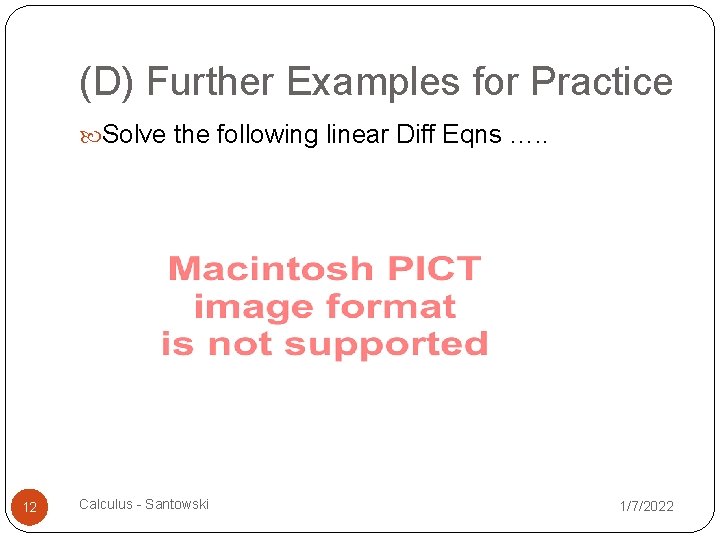 (D) Further Examples for Practice

Solve the following linear Diff Eqns …..

Macintosh PICT image format is not supported

12

Calculus - Santowski

1/7/2022